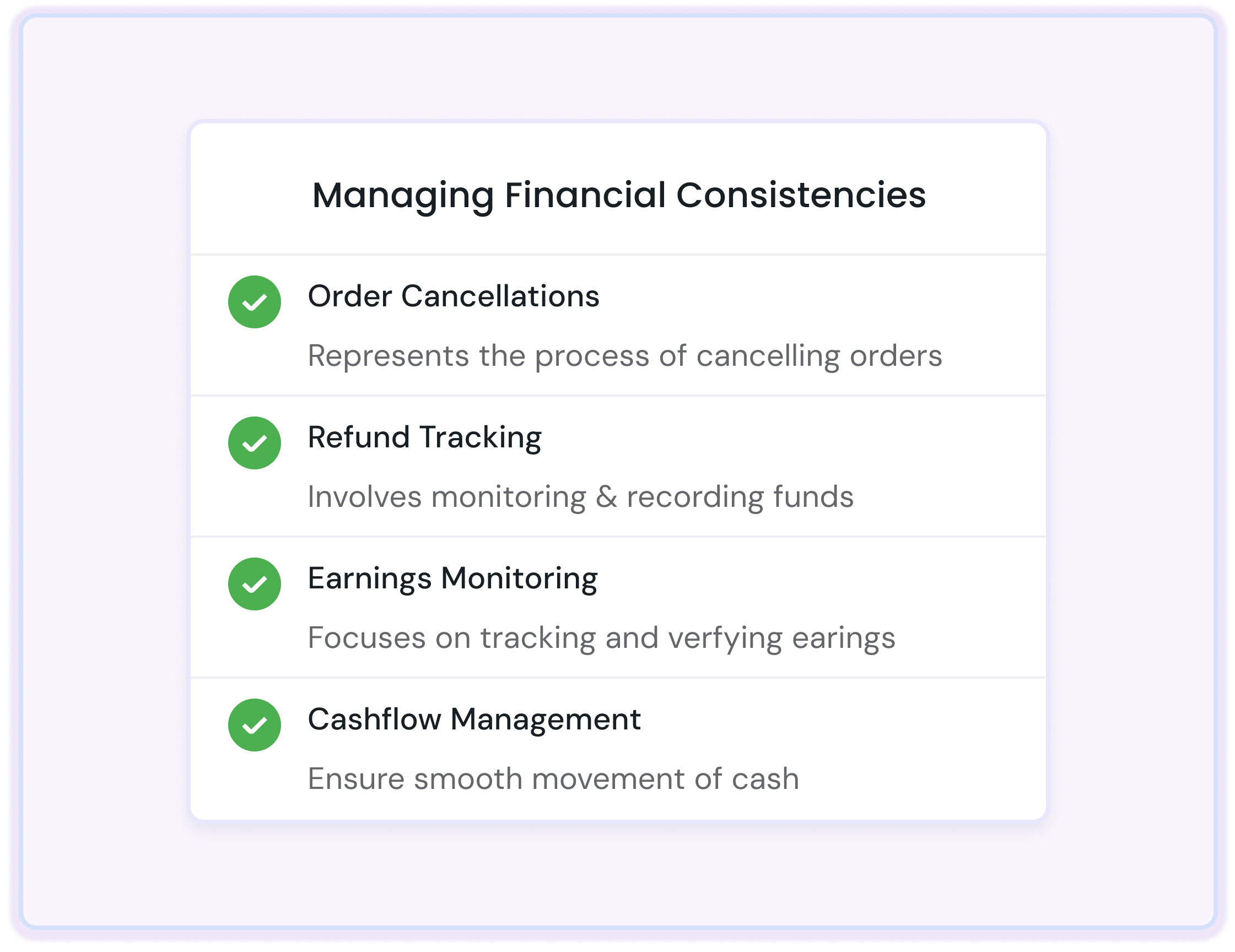 Managing Financial Consistencies

Order Cancellations

Represents the process of cancelling orders

Refund Tracking

Involves monitoring & recording funds

Earnings Monitoring

Focuses on tracking and verfying earings

Cashflow Management

Ensure smooth movement of cash